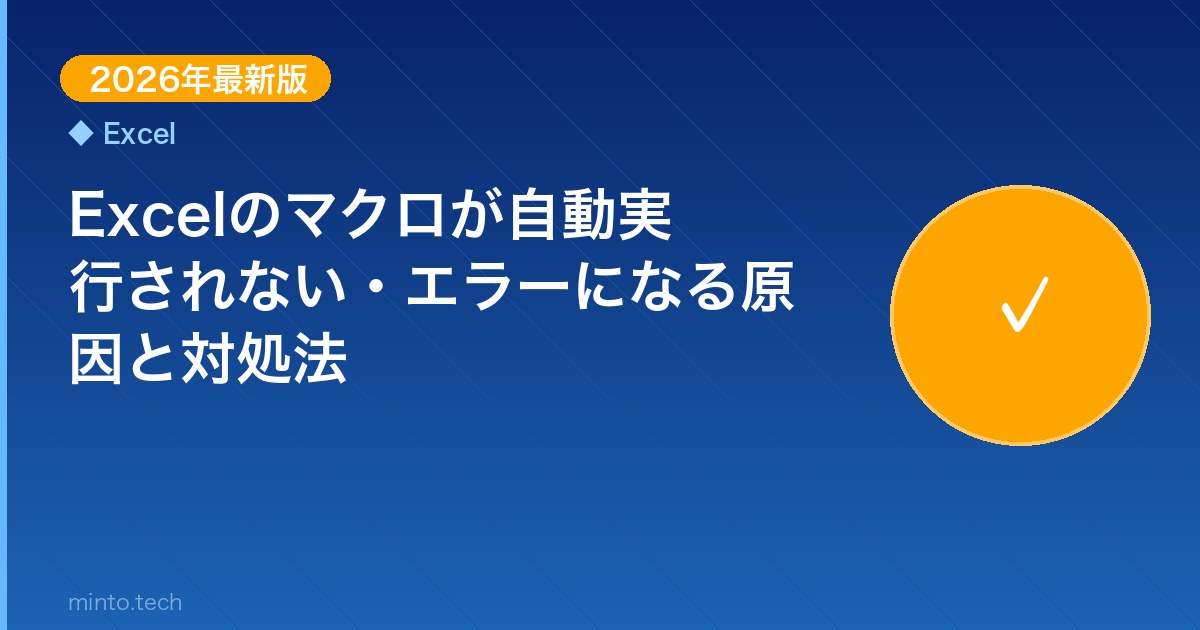 2026年最新版

◆ Excel

Excelのマクロが自動実行されない・エラーになる原因と対処法

✓

minto.tech